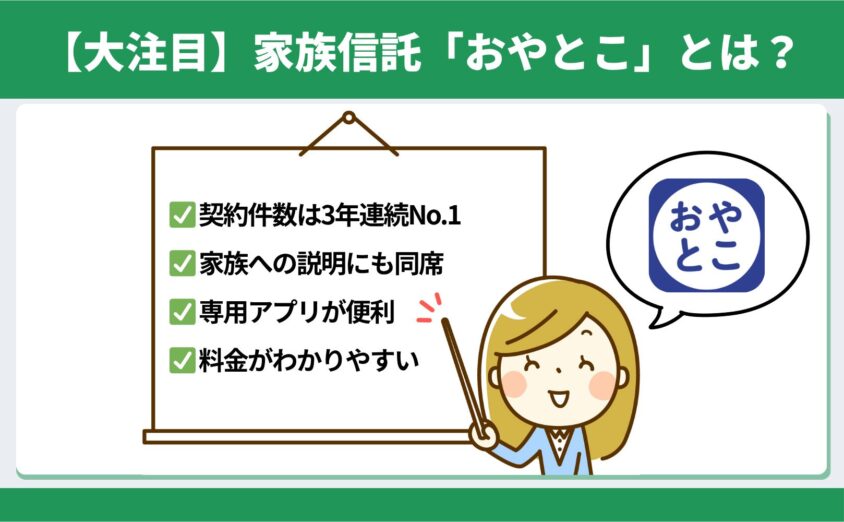 【大注目】家族信託「おやとこ」とは？

✅契約件数は3年連続No.1
✅家族への説明にも同席
✅専用アプリが便利
✅料金がわかりやすい

おやとこ